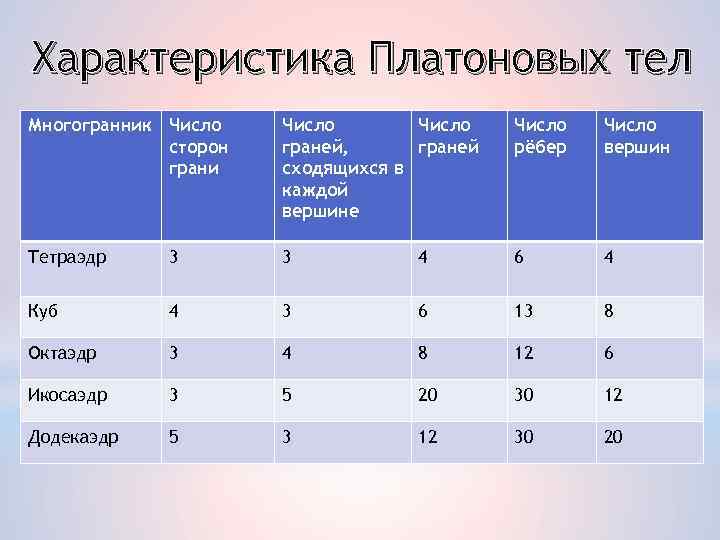 Характеристика Платоновых тел

| Многогранник | Число сторон грани | Число граней, сходящихся в каждой вершине | Число граней | Число рёбер | Число вершин |
|---|---|---|---|---|---|
| Тетраэдр | 3 | 3 | 4 | 6 | 4 |
| Куб | 4 | 3 | 6 | 13 | 8 |
| Октаэдр | 3 | 4 | 8 | 12 | 6 |
| Икосаэдр | 3 | 5 | 20 | 30 | 12 |
| Додекаэдр | 5 | 3 | 12 | 30 | 20 |